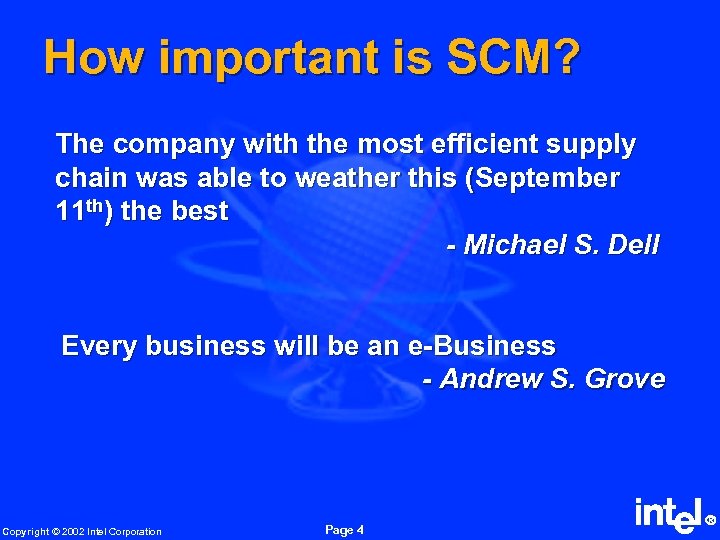 How important is SCM?

The company with the most efficient supply chain was able to weather this (September 11$^{th}$) the best

- Michael S. Dell

Every business will be an e-Business

- Andrew S. Grove

Copyright © 2002 Intel Corporation

Page 4

intel®